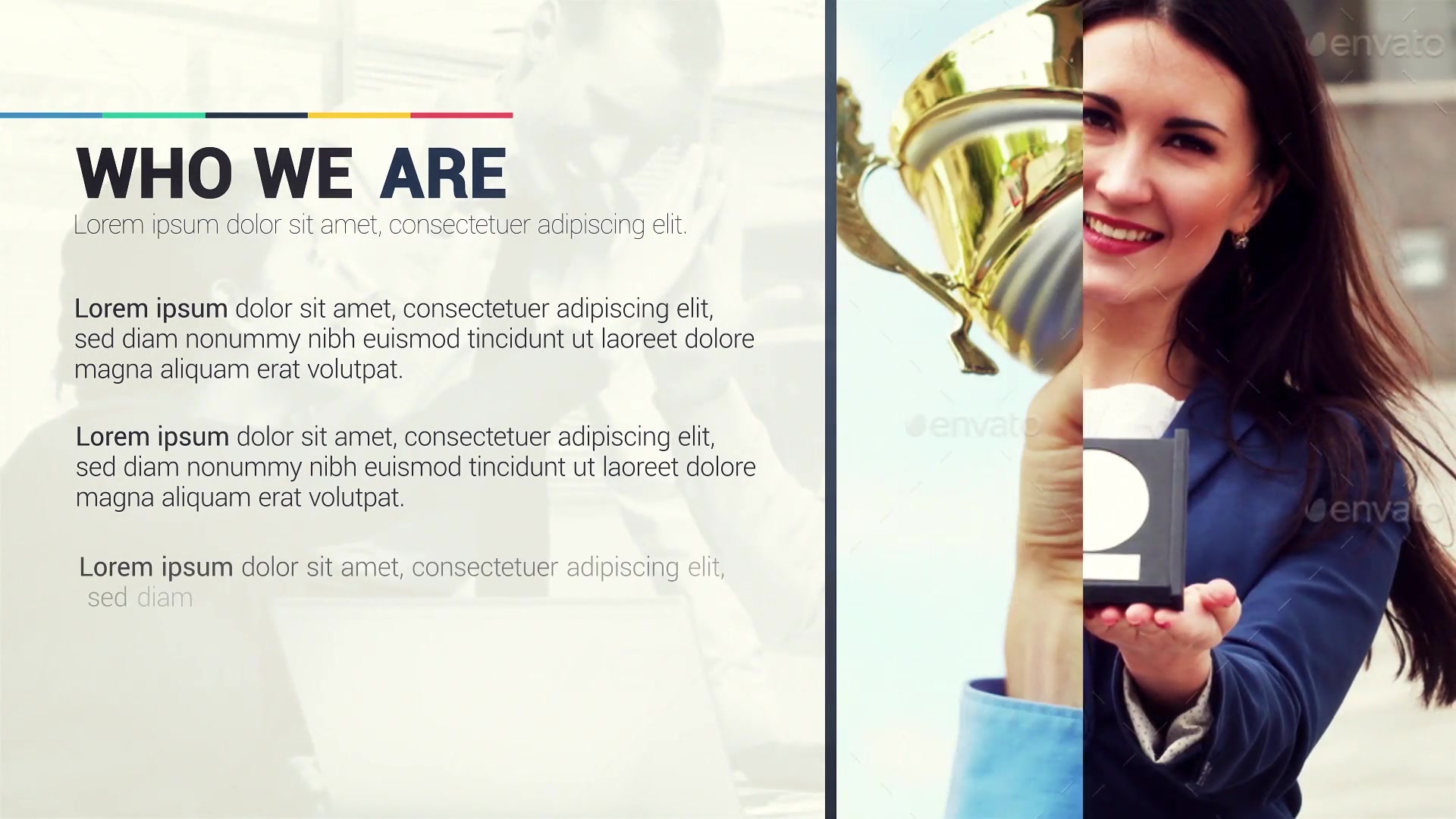 WHO WE ARE

Lorem ipsum dolor sit amet, consectetuer adipiscing elit.

Lorem ipsum dolor sit amet, consectetuer adipiscing elit, sed diam nonummy nibh euismod tincidunt ut laoreet dolore magna aliquam erat volutpat.

Lorem ipsum dolor sit amet, consectetuer adipiscing elit, sed diam nonummy nibh euismod tincidunt ut laoreet dolore magna aliquam erat volutpat.

Lorem ipsum dolor sit amet, consectetuer adipiscing elit, sed diam

envato

envato

envato